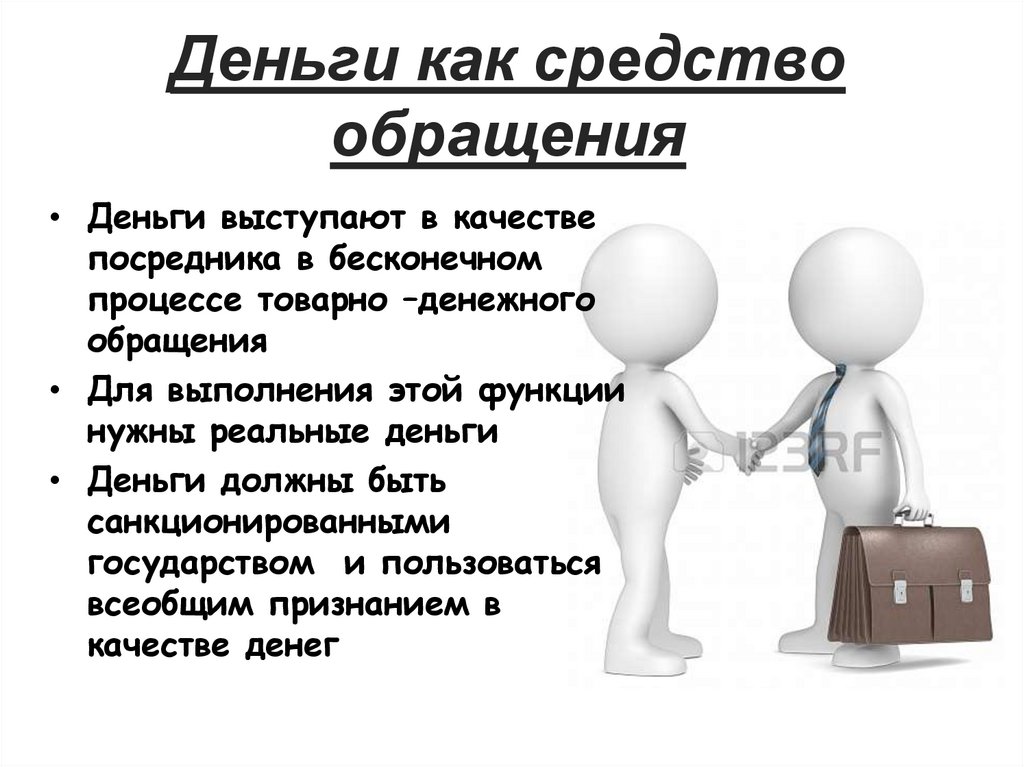 Деньги как средство обращения

• Деньги выступают в качестве посредника в бесконечном процессе товарно –денежного обращения

• Для выполнения этой функции нужны реальные деньги

• Деньги должны быть санкционированными государством и пользоваться всеобщим признанием в качестве денег

123RF